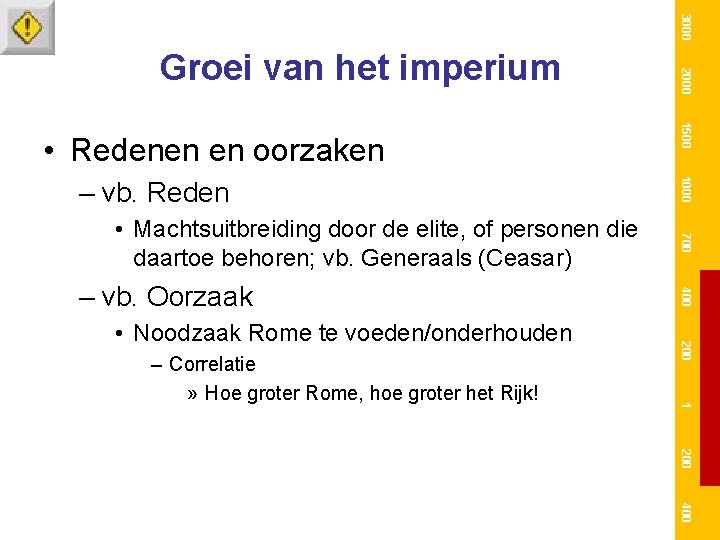 Groei van het imperium

• Redenen en oorzaken

– vb. Reden

• Machtsuitbreiding door de elite, of personen die daartoe behoren; vb. Generaals (Ceasar)

– vb. Oorzaak

• Noodzaak Rome te voeden/onderhouden

– Correlatie

» Hoe groter Rome, hoe groter het Rijk!

3000
2000
1500
1000
700
400
200
1
200
400